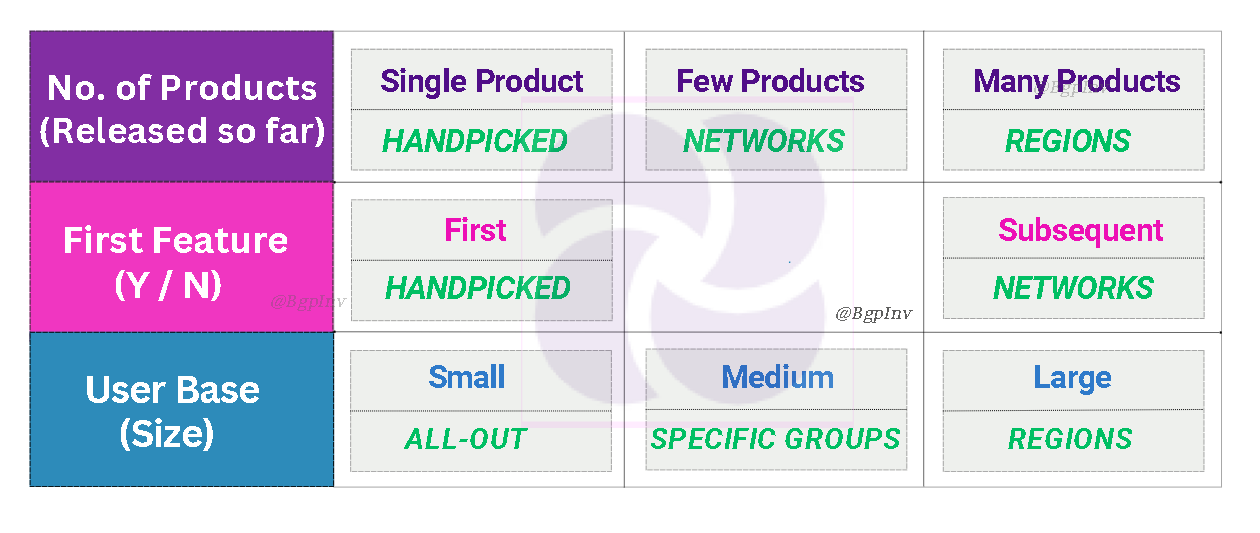 | No. of Products (Released so far) | Single Product HANDPICKED | Few Products NETWORKS | Many Products REGIONS |
|---|---|---|---|
| First Feature (Y / N) | First HANDPICKED | | Subsequent NETWORKS |
| User Base (Size) | Small ALL-OUT | Medium SPECIFIC GROUPS | Large REGIONS |

@BgpInv
@BgpInv
@BgpInv